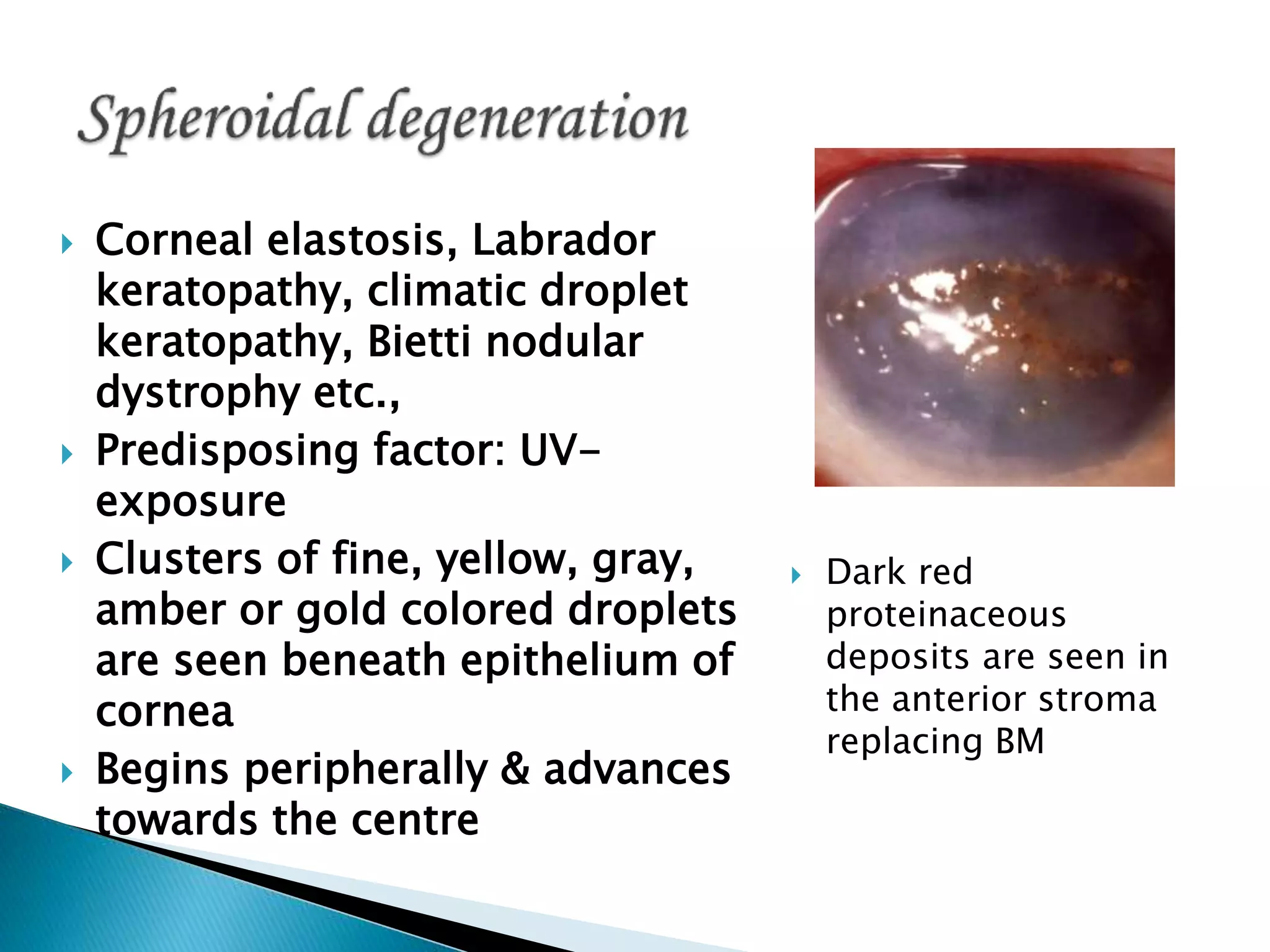 Spheroidal degeneration

Corneal elastosis, Labrador keratopathy, climatic droplet keratopathy, Bietti nodular dystrophy etc.,

Predisposing factor: UV-exposure

Clusters of fine, yellow, gray, amber or gold colored droplets are seen beneath epithelium of cornea

Begins peripherally & advances towards the centre

Dark red proteinaceous deposits are seen in the anterior stroma replacing BM